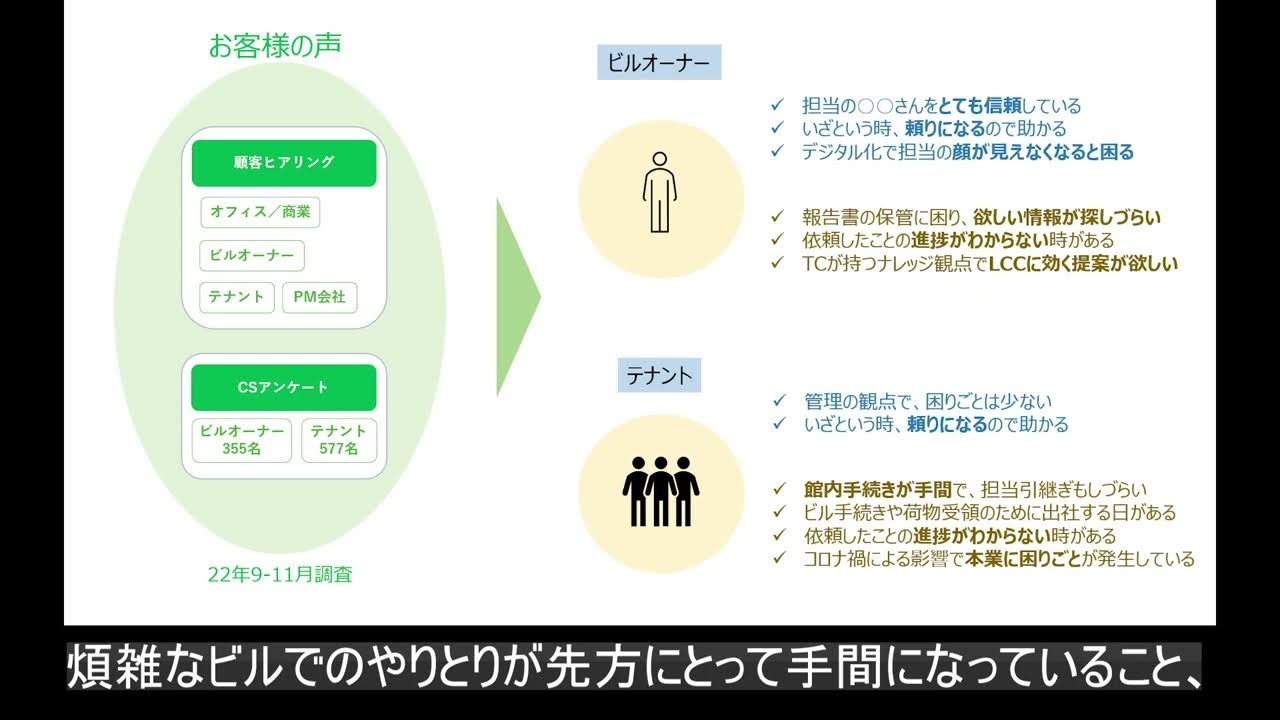 お客様の声

顧客ヒアリング

オフィス／商業

ビルオーナー

テナント

PM会社

CSアンケート

ビルオーナー
355名

テナント
577名

22年9-11月調査

ビルオーナー

✓ 担当の○○さんをとても信頼している
✓ いざという時、頼りになるので助かる
✓ デジタル化で担当の顔が見えなくなると困る

✓ 報告書の保管に困り、欲しい情報が探しづらい
✓ 依頼したことの進捗がわからない時がある
✓ TCが持つナレッジ観点でLCCに効く提案が欲しい

テナント

✓ 管理の観点で、困りごとは少ない
✓ いざという時、頼りになるので助かる

✓ 館内手続きが手間で、担当引継ぎもしづらい
✓ ビル手続きや荷物受領のために出社する日がある
✓ 依頼したことの進捗がわからない時がある
✓ コロナ禍による影響で本業に困りごとが発生している

煩雑なビルでのやりとりが先方にとって手間になっていること、